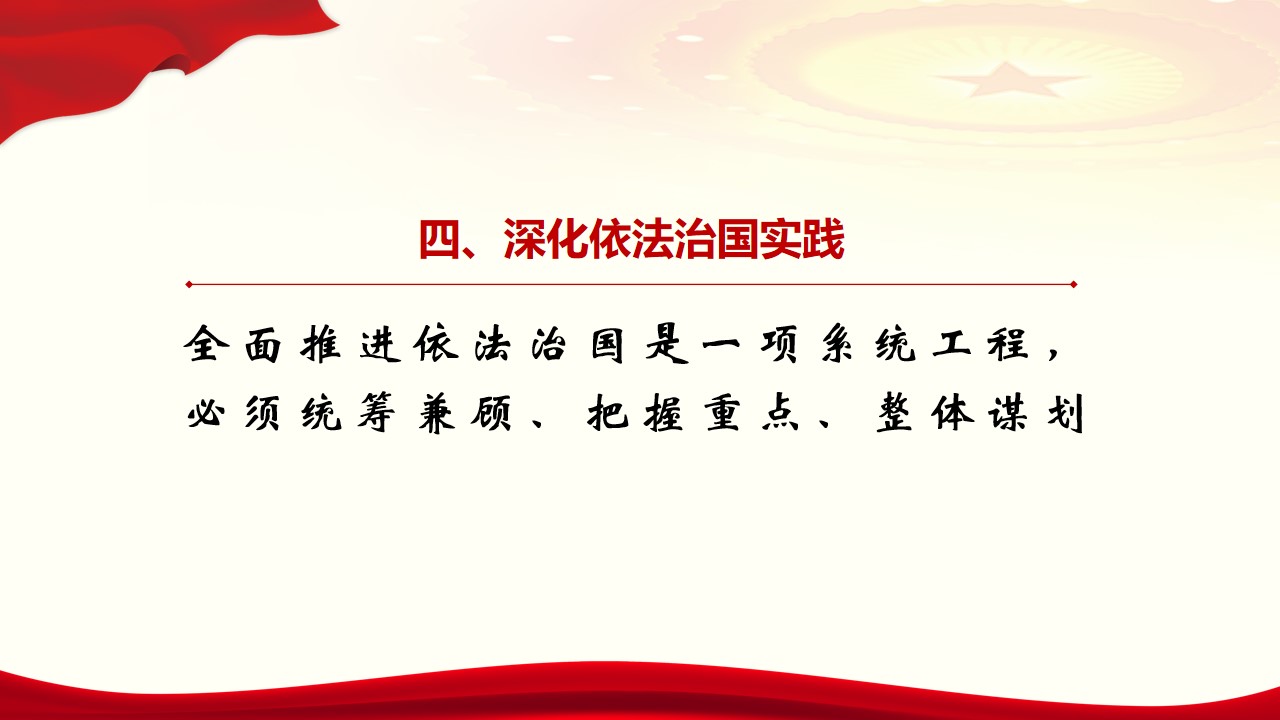 四、深化依法治国实践

全面推进依法治国是一项系统工程，必须统筹兼顾、把握重点、整体谋划